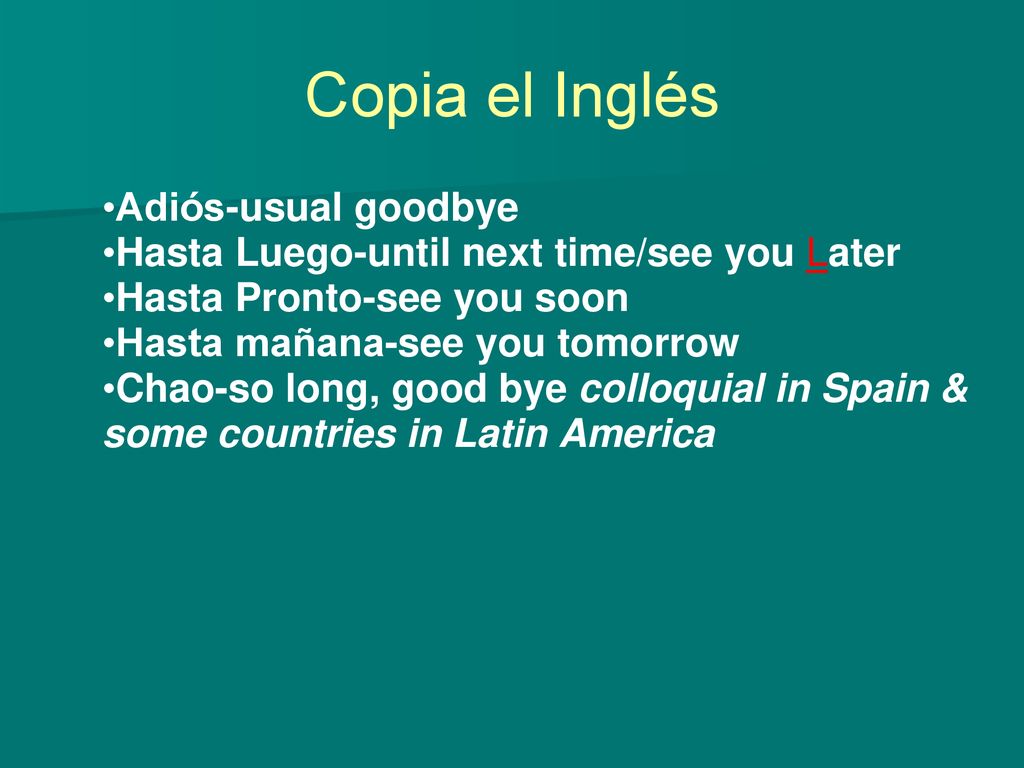 Copia el Inglés

•Adiós-usual goodbye
•Hasta Luego-until next time/see you Later
•Hasta Pronto-see you soon
•Hasta mañana-see you tomorrow
•Chao-so long, good bye colloquial in Spain & some countries in Latin America